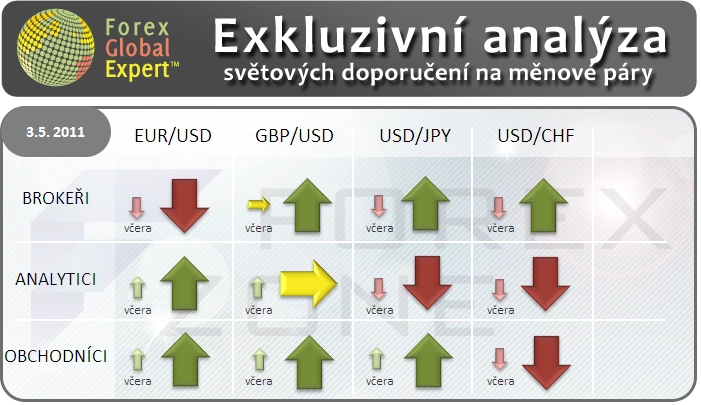 Forex Global Expert™

Exkluzivní analýza
světových doporučení na měnové páry

| 3.5. 2011 | EUR/USD | GBP/USD | USD/JPY | USD/CHF |
|---|---|---|---|---|
| BROKEŘI | včera | včera | včera | včera |
| ANALYTICI | včera | včera | včera | včera |
| OBCHODNÍCI | včera | včera | včera | včera |

FOREX ZONE